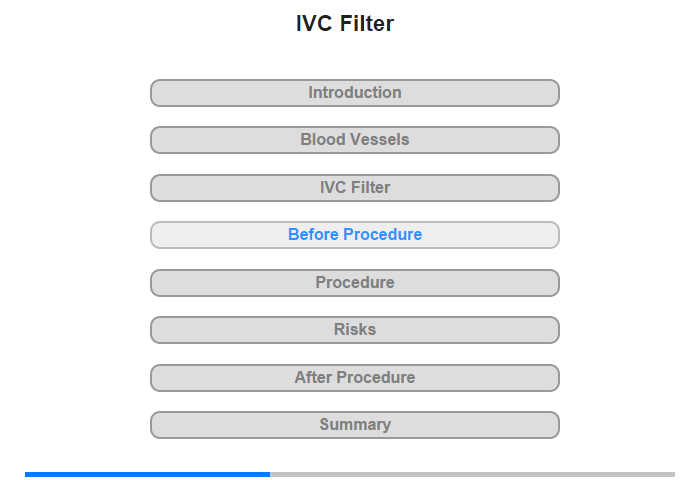 IVC Filter

Introduction

Blood Vessels

IVC Filter

Before Procedure

Procedure

Risks

After Procedure

Summary